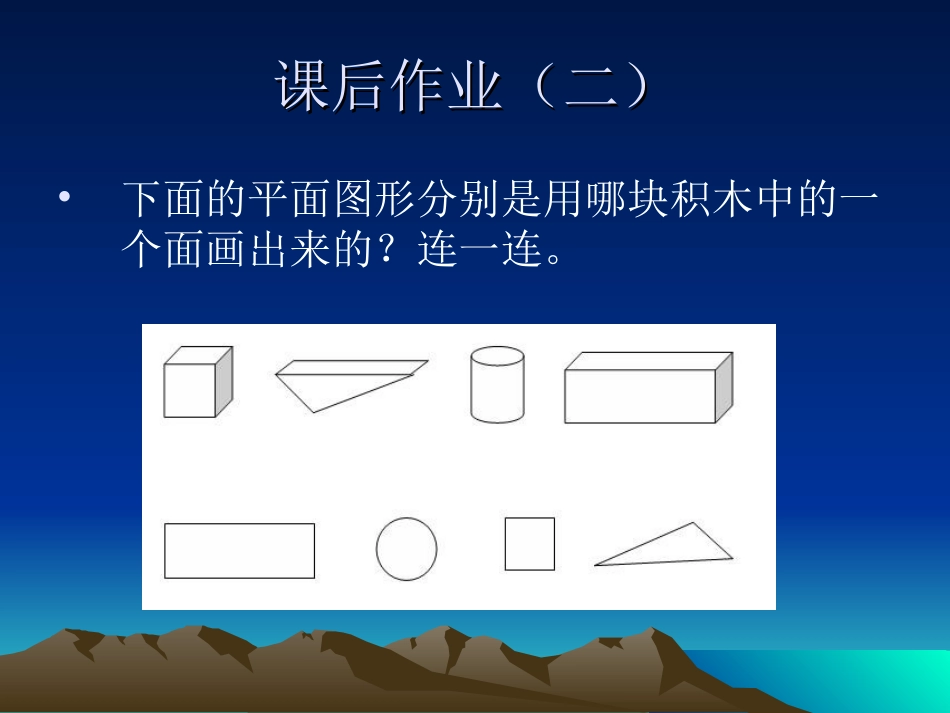 课后作业（二）

• 下面的平面图形分别是用哪块积木中的一个面画出来的？连一连。